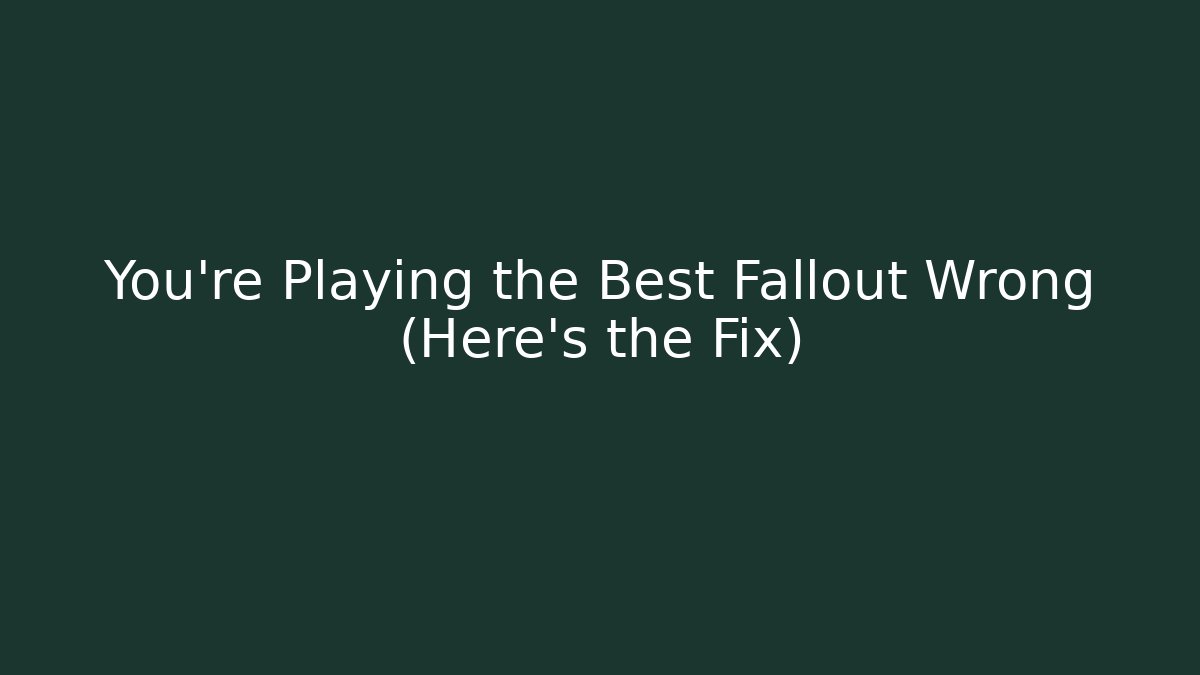 You're Playing the Best Fallout Wrong (Here's the Fix)